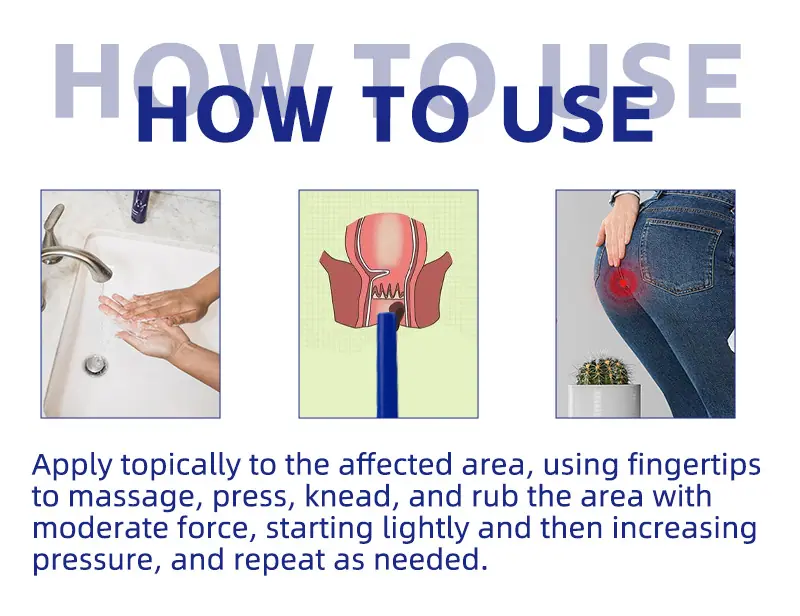 HOW TO USE
HOW TO USE

Apply topically to the affected area, using fingertips to massage, press, knead, and rub the area with moderate force, starting lightly and then increasing pressure, and repeat as needed.